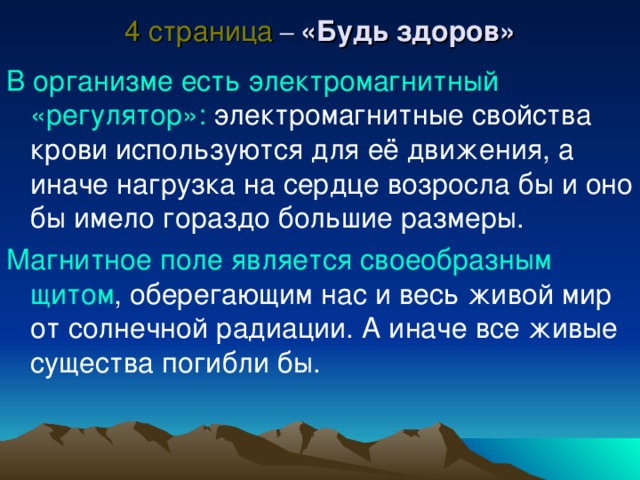 4 страница – «Будь здоров»

В организме есть электромагнитный «регулятор»: электромагнитные свойства крови используются для её движения, а иначе нагрузка на сердце возросла бы и оно бы имело гораздо большие размеры.

Магнитное поле является своеобразным щитом, оберегающим нас и весь живой мир от солнечной радиации. А иначе все живые существа погибли бы.